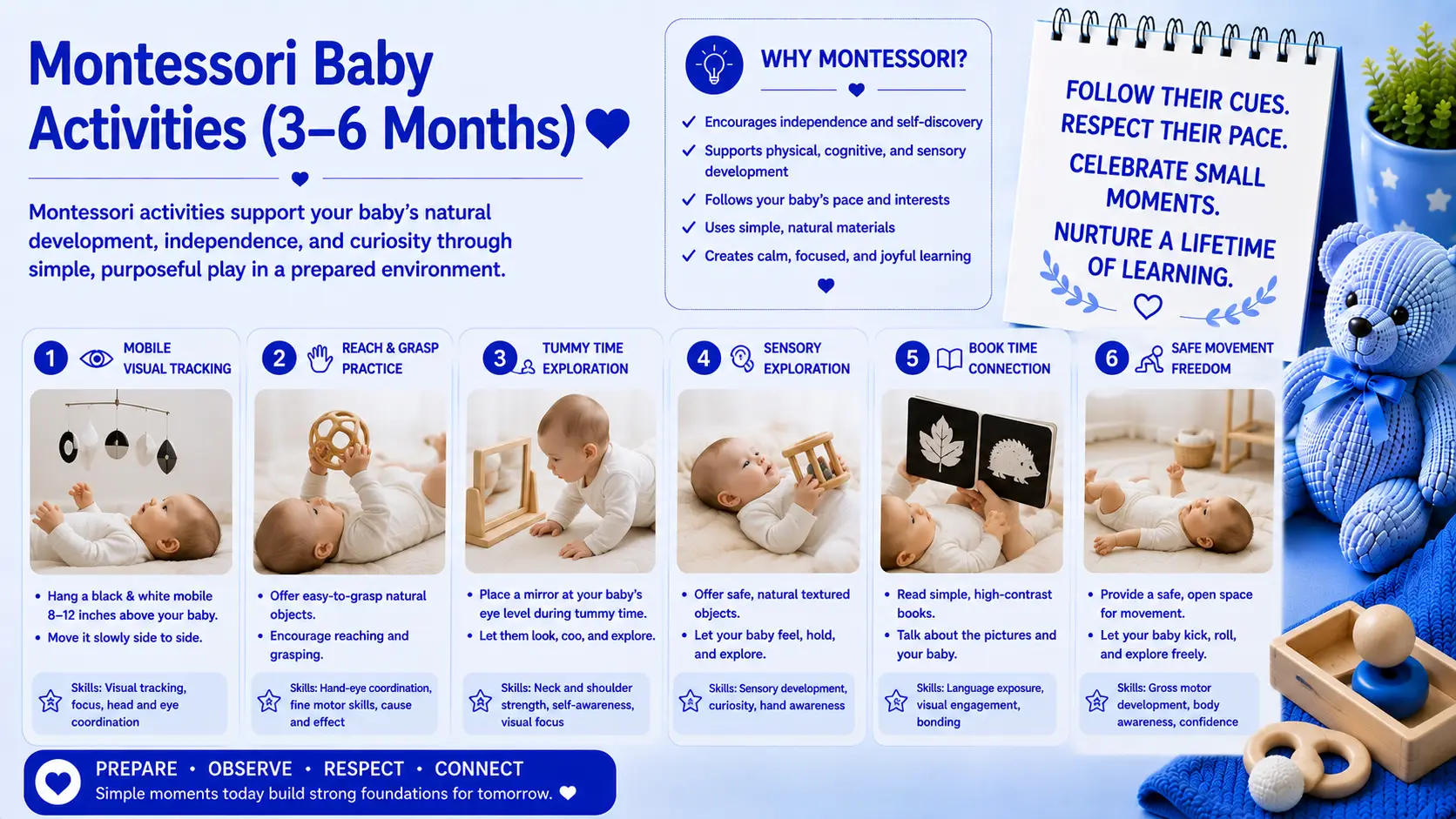 Montessori Baby Activities (3–6 Months)

Montessori activities support your baby's natural development, independence, and curiosity through simple, purposeful play in a prepared environment.

WHY MONTESSORI?

✓ Encourages independence and self-discovery
✓ Supports physical, cognitive, and sensory development
✓ Follows your baby's pace and interests
✓ Uses simple, natural materials
✓ Creates calm, focused, and joyful learning

FOLLOW THEIR CUES. RESPECT THEIR PACE.
CELEBRATE SMALL MOMENTS.
NURTURE A LIFETIME OF LEARNING.

1 MOBILE VISUAL TRACKING
• Hang a black & white mobile 8–12 inches above your baby.
• Move it slowly side to side.
Skills: Visual tracking, focus, head and eye coordination

2 REACH & GRASP PRACTICE
• Offer easy-to-grasp natural objects.
• Encourage reaching and grasping.
Skills: Hand-eye coordination, fine motor skills, cause and effect

3 TUMMY TIME EXPLORATION
• Place a mirror at your baby's eye level during tummy time.
• Let them look, coo, and explore.
Skills: Neck and shoulder strength, self-awareness, visual focus

4 SENSORY EXPLORATION
• Offer safe, natural textured objects.
• Let your baby feel, hold, and explore.
Skills: Sensory development, curiosity, hand awareness

5 BOOK TIME CONNECTION
• Read simple, high-contrast books.
• Talk about the pictures and your baby.
Skills: Language exposure, visual engagement, bonding

6 SAFE MOVEMENT FREEDOM
• Provide a safe, open space for movement.
• Let your baby kick, roll, and explore freely.
Skills: Gross motor development, body awareness, confidence

PREPARE • OBSERVE • RESPECT • CONNECT
Simple moments today build strong foundations for tomorrow.